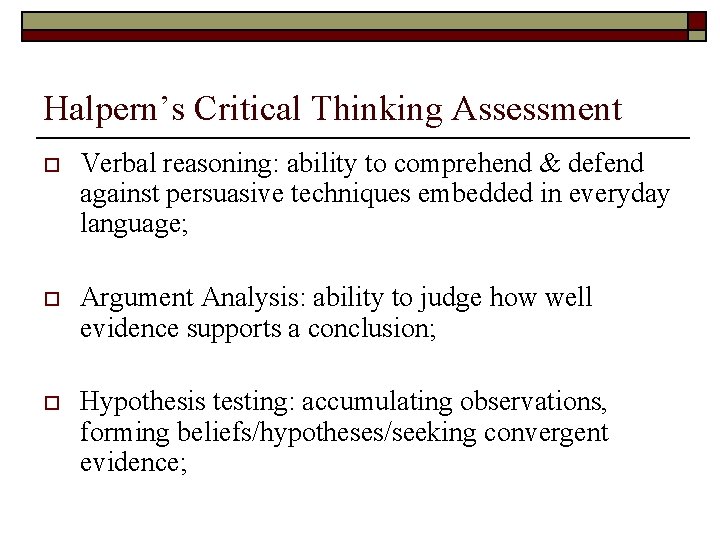 Halpern's Critical Thinking Assessment

Verbal reasoning: ability to comprehend & defend against persuasive techniques embedded in everyday language;

Argument Analysis: ability to judge how well evidence supports a conclusion;

Hypothesis testing: accumulating observations, forming beliefs/hypotheses/seeking convergent evidence;